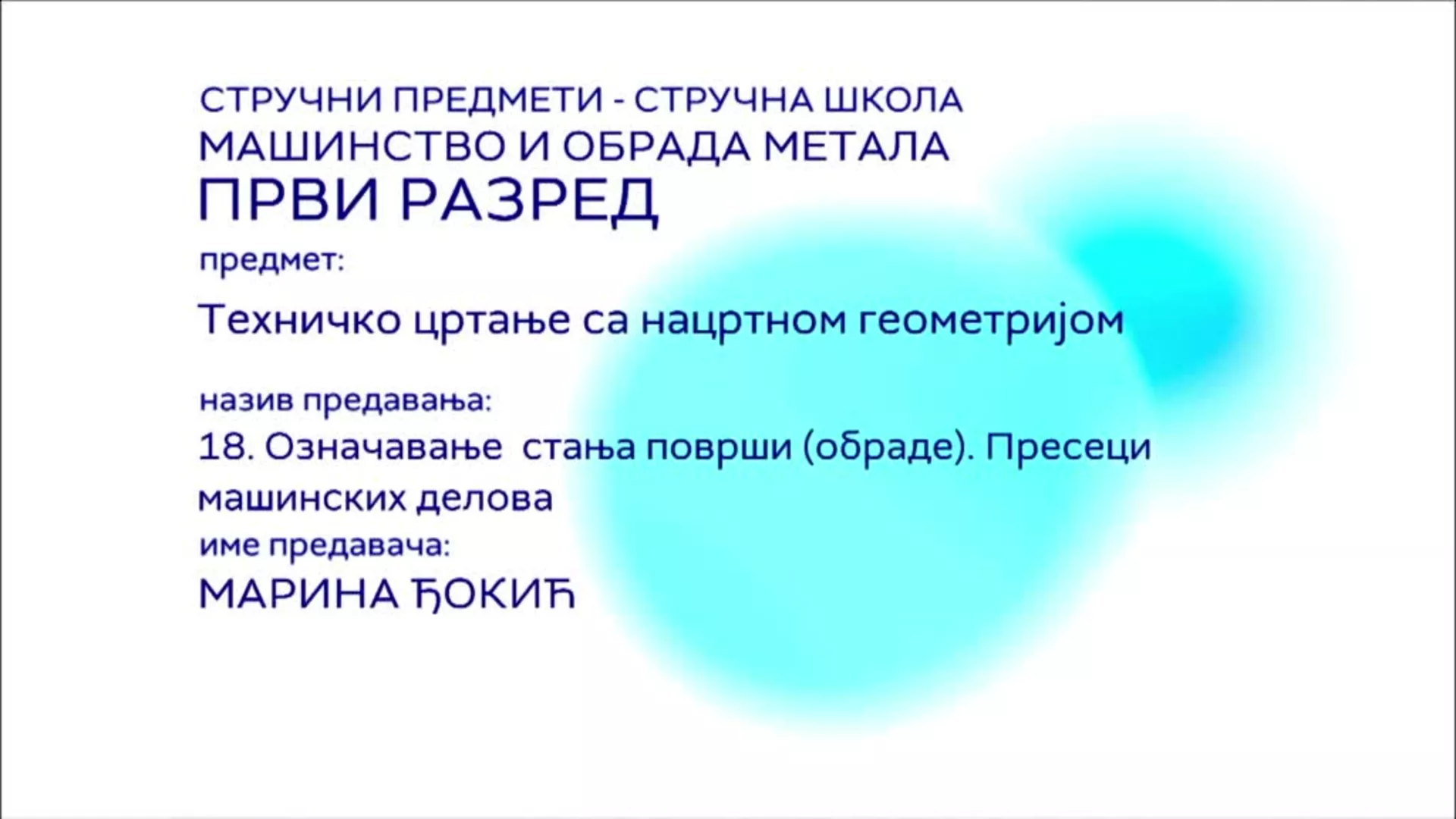 СТРУЧНИ ПРЕДМЕТИ - СТРУЧНА ШКОЛА
МАШИНСТВО И ОБРАДА МЕТАЛА
ПРВИ РАЗРЕД

предмет:

Техничко цртање са нацртном геометријом

назив предавања:
18. Означавање  стања површи (обраде). Пресеци машинских делова

име предавача:
МАРИНА ЂОКИЋ